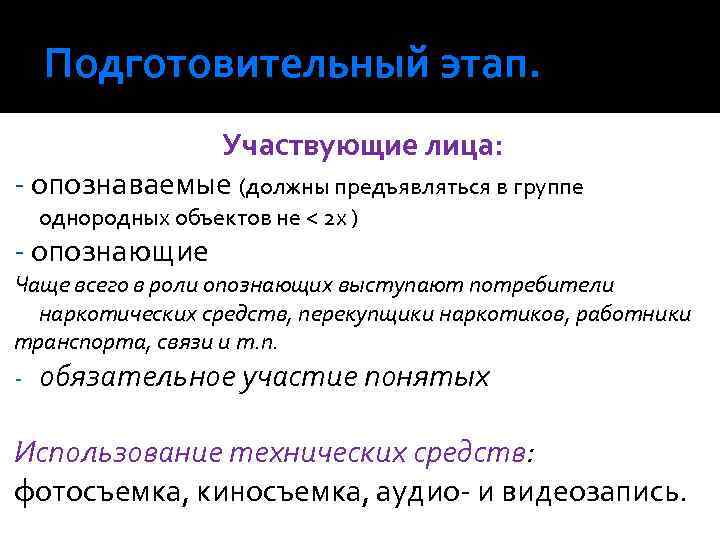 Подготовительный этап.

Участвующие лица:

- опознаваемые (должны предъявляться в группе однородных объектов не < 2х )

- опознающие

Чаще всего в роли опознающих выступают потребители наркотических средств, перекупщики наркотиков, работники транспорта, связи и т.п.

- обязательное участие понятых

Использование технических средств:

фотосъемка, киносъемка, аудио- и видеозапись.